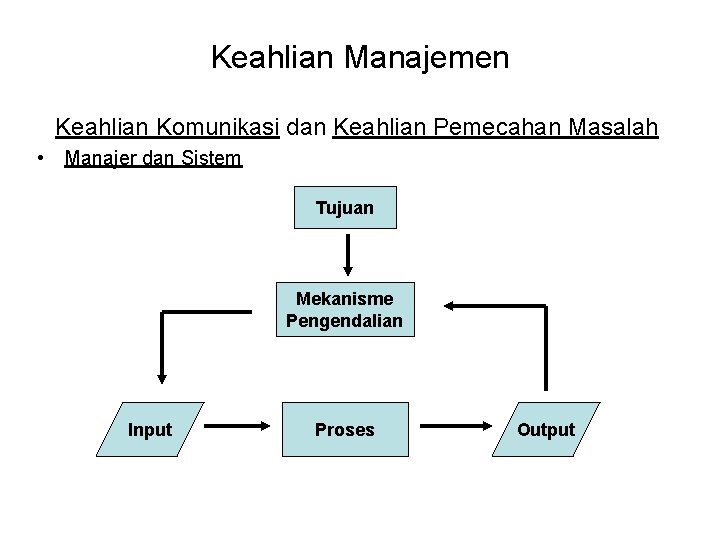 Keahlian Manajemen

Keahlian Komunikasi dan Keahlian Pemecahan Masalah

• Manajer dan Sistem

Tujuan

Mekanisme Pengendalian

Input

Proses

Output